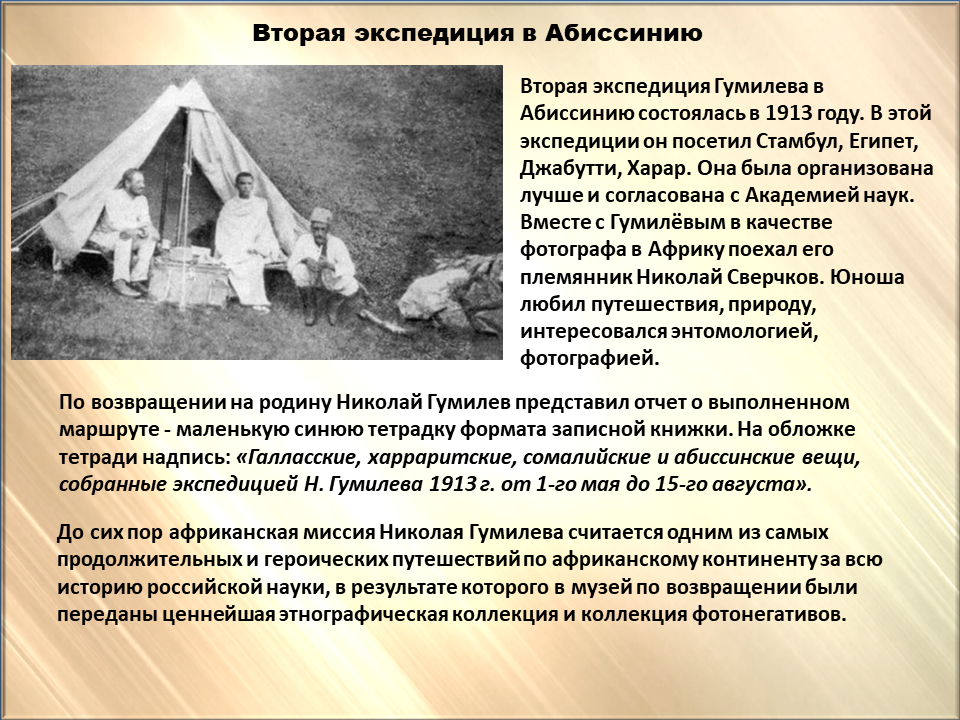 Вторая экспедиция в Абиссинию

Вторая экспедиция Гумилева в Абиссинию состоялась в 1913 году. В этой экспедиции он посетил Стамбул, Египет, Джабутти, Харар. Она была организована лучше и согласована с Академией наук. Вместе с Гумилёвым в качестве фотографа в Африку поехал его племянник Николай Сверчков. Юноша любил путешествия, природу, интересовался энтомологией, фотографией.

По возвращении на родину Николай Гумилев представил отчет о выполненном маршруте - маленькую синюю тетрадку формата записной книжки. На обложке тетради надпись: «Галласские, харраритские, сомалийские и абиссинские вещи, собранные экспедицией Н. Гумилева 1913 г. от 1-го мая до 15-го августа».

До сих пор африканская миссия Николая Гумилева считается одним из самых продолжительных и героических путешествий по африканскому континенту за всю историю российской науки, в результате которого в музей по возвращении были переданы ценнейшая этнографическая коллекция и коллекция фотонегативов.